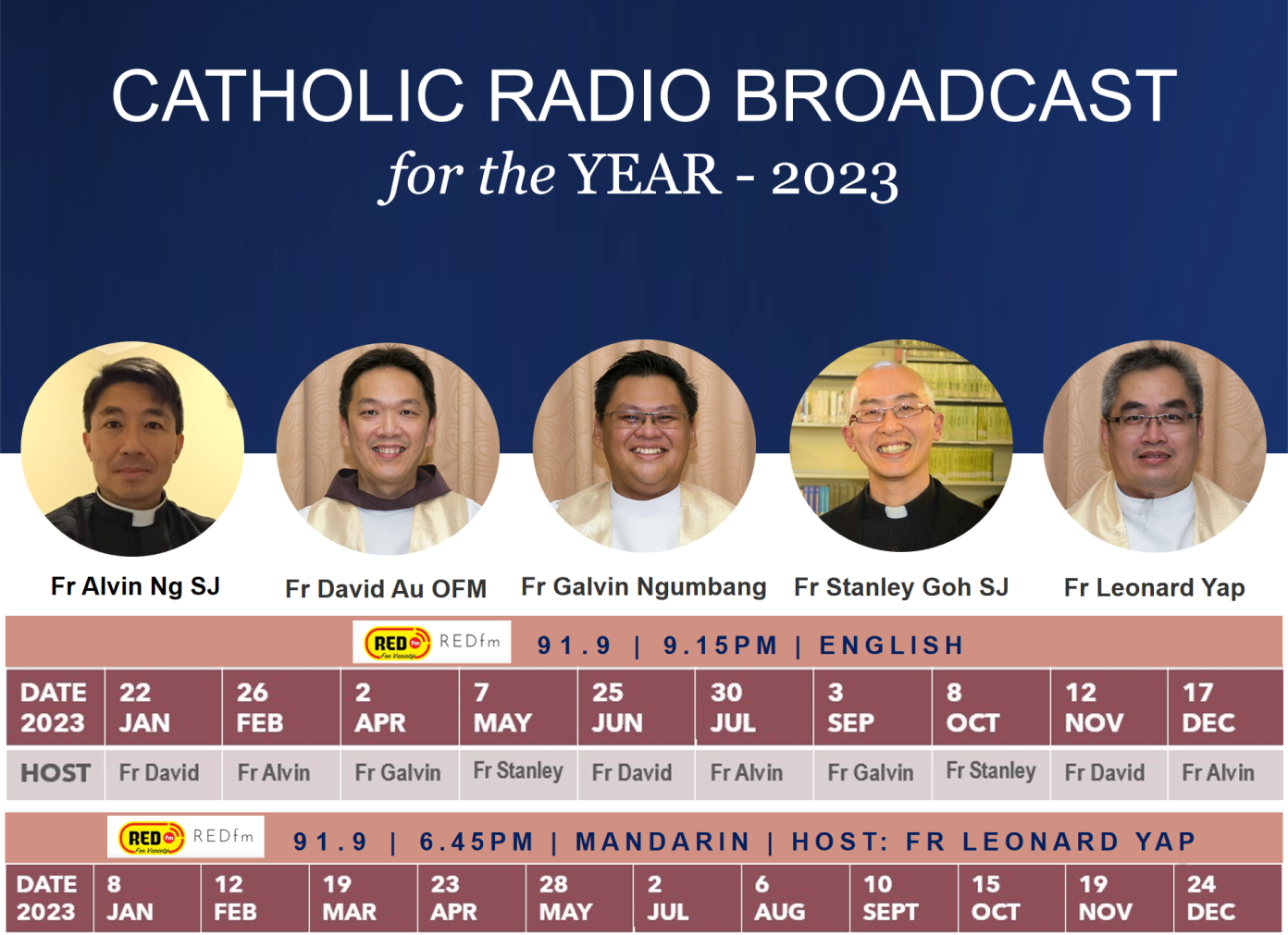 CATHOLIC RADIO BROADCAST
for the YEAR - 2023

Fr Alvin Ng SJ
Fr David Au OFM
Fr Galvin Ngumbang
Fr Stanley Goh SJ
Fr Leonard Yap

RED fm For Variety REDfm 91.9 | 9.15PM | ENGLISH

| DATE 2023 | 22 JAN | 26 FEB | 2 APR | 7 MAY | 25 JUN | 30 JUL | 3 SEP | 8 OCT | 12 NOV | 17 DEC |
|---|---|---|---|---|---|---|---|---|---|---|
| HOST | Fr David | Fr Alvin | Fr Galvin | Fr Stanley | Fr David | Fr Alvin | Fr Galvin | Fr Stanley | Fr David | Fr Alvin |

RED fm For Variety REDfm 91.9 | 6.45PM | MANDARIN | HOST: FR LEONARD YAP

| DATE 2023 | 8 JAN | 12 FEB | 19 MAR | 23 APR | 28 MAY | 2 JUL | 6 AUG | 10 SEPT | 15 OCT | 19 NOV | 24 DEC |
|---|---|---|---|---|---|---|---|---|---|---|---|